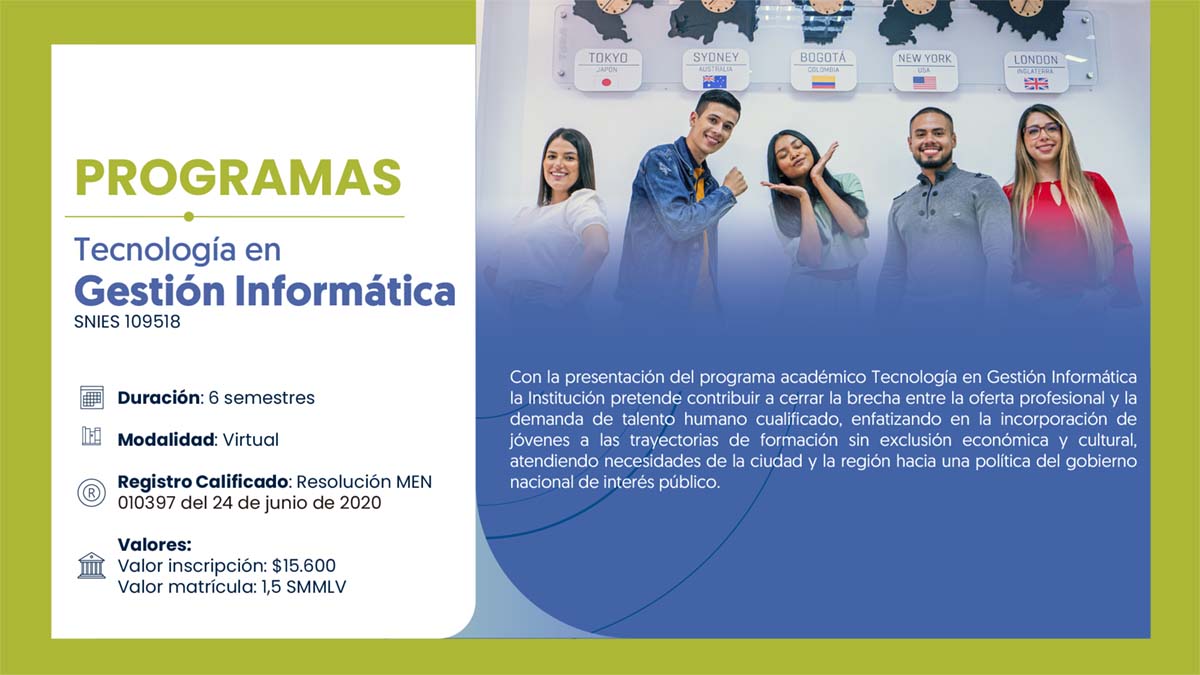 PROGRAMAS

Tecnología en
Gestión Informática
SNIES 109518

Duración: 6 semestres

Modalidad: Virtual

Registro Calificado: Resolución MEN 010397 del 24 de junio de 2020

Valores:
Valor inscripción: $15.600
Valor matrícula: 1,5 SMMLV

TOKYO
JAPON

SYDNEY
AUSTRALIA

BOGOTÁ
COLOMBIA

NEW YORK
USA

LONDON
INGLATERRA

Con la presentación del programa académico Tecnología en Gestión Informática la Institución pretende contribuir a cerrar la brecha entre la oferta profesional y la demanda de talento humano cualificado, enfatizando en la incorporación de jóvenes a las trayectorias de formación sin exclusión económica y cultural, atendiendo necesidades de la ciudad y la región hacia una política del gobierno nacional de interés público.